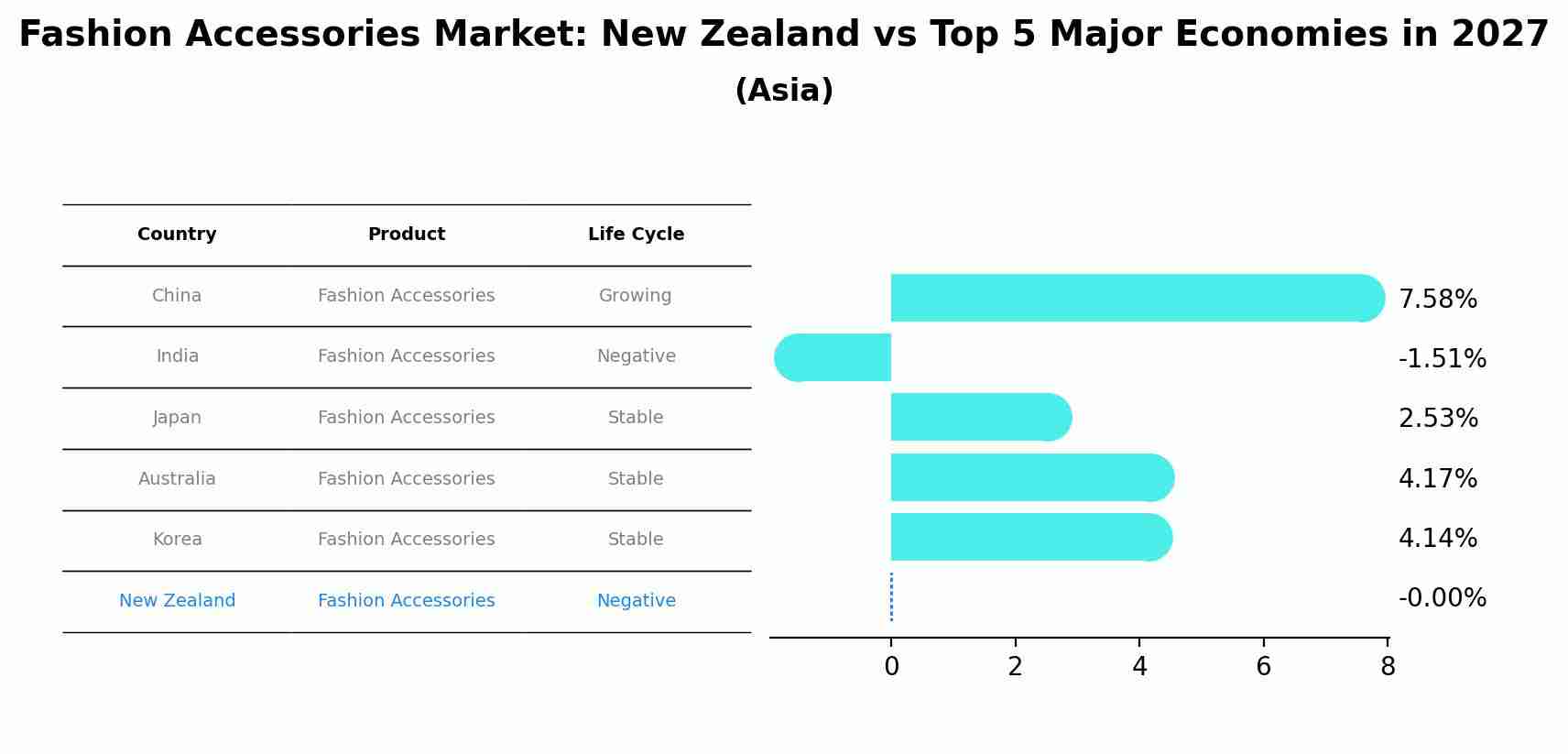 Fashion Accessories Market: New Zealand vs Top 5 Major Economies in 2027
(Asia)

| Country | Product | Life Cycle |
|---|---|---|
| China | Fashion Accessories | Growing |
| India | Fashion Accessories | Negative |
| Japan | Fashion Accessories | Stable |
| Australia | Fashion Accessories | Stable |
| Korea | Fashion Accessories | Stable |
| New Zealand | Fashion Accessories | Negative |

7.58%
-1.51%
2.53%
4.17%
4.14%
-0.00%

0
2
4
6
8